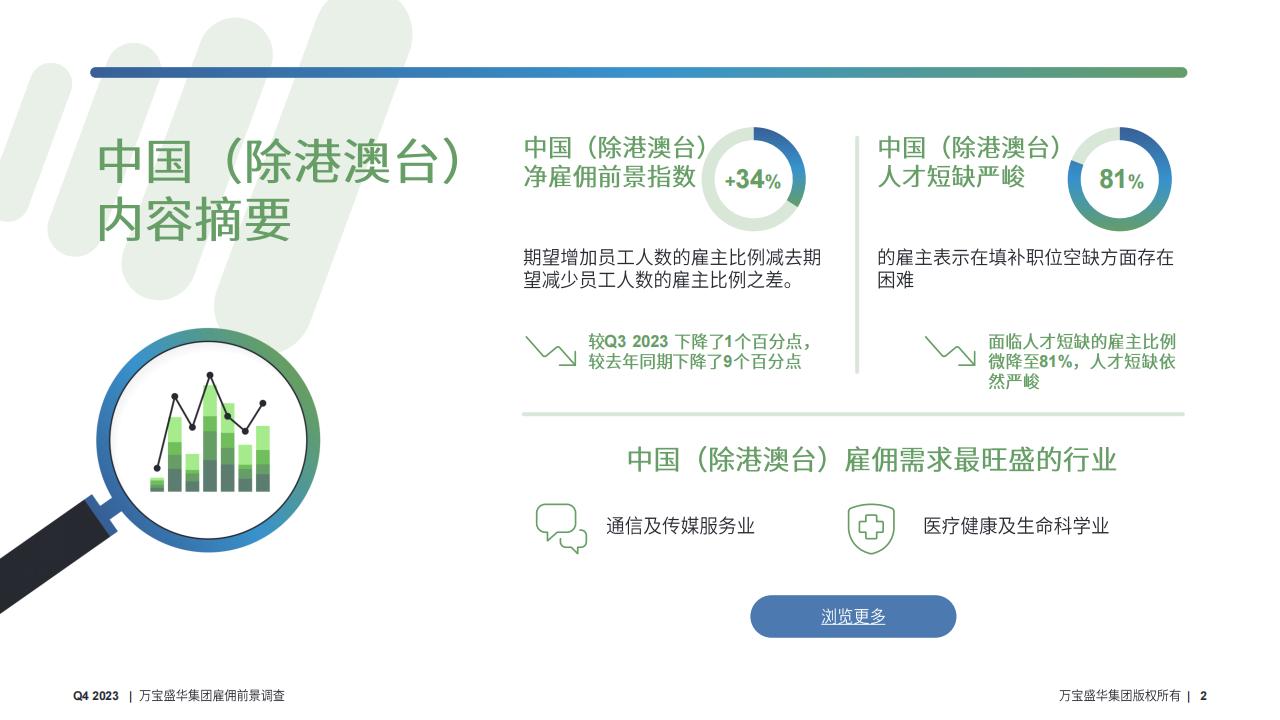 中国（除港澳台）内容摘要

中国（除港澳台）净雇佣前景指数

+34%

期望增加员工人数的雇主比例减去期望减少员工人数的雇主比例之差。

较Q3 2023 下降了1个百分点，较去年同期下降了9个百分点

中国（除港澳台）人才短缺严峻

81%

的雇主表示在填补职位空缺方面存在困难

面临人才短缺的雇主比例微降至81%，人才短缺依然严峻

中国（除港澳台）雇佣需求最旺盛的行业

通信及传媒服务业

医疗健康及生命科学业

浏览更多

Q4 2023 | 万宝盛华集团雇佣前景调查

万宝盛华集团版权所有 | 2